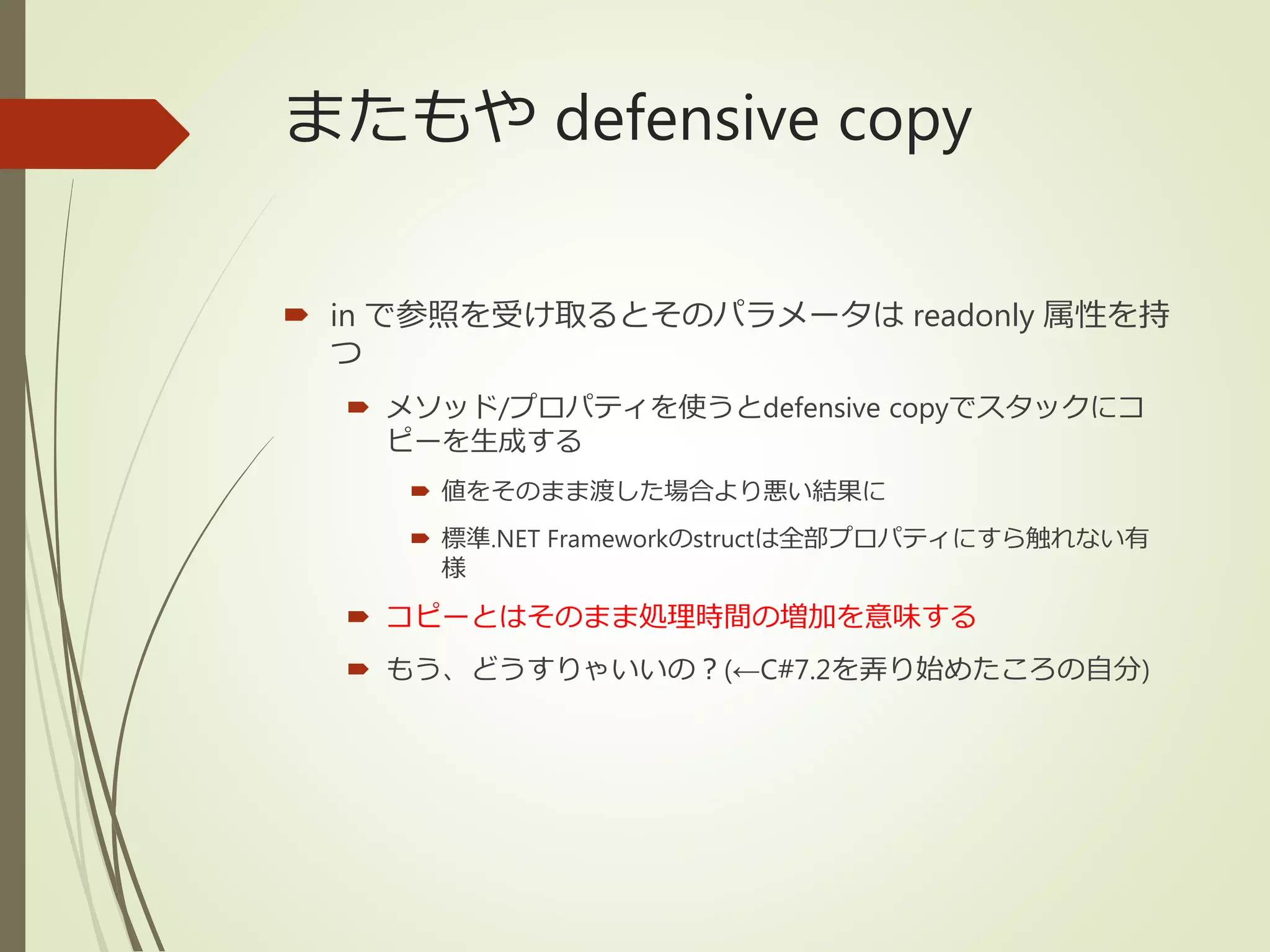 またもや defensive copy

in で参照を受け取るとそのパラメータは readonly 属性を持つ

メソッド/プロパティを使うとdefensive copyでスタックにコピーを生成する

値をそのまま渡した場合より悪い結果に

標準.NET Frameworkのstructは全部プロパティにすら触れない有様

コピーとはそのまま処理時間の増加を意味する

もう、どうすりゃいいの？(←C#7.2を弄り始めたころの自分)